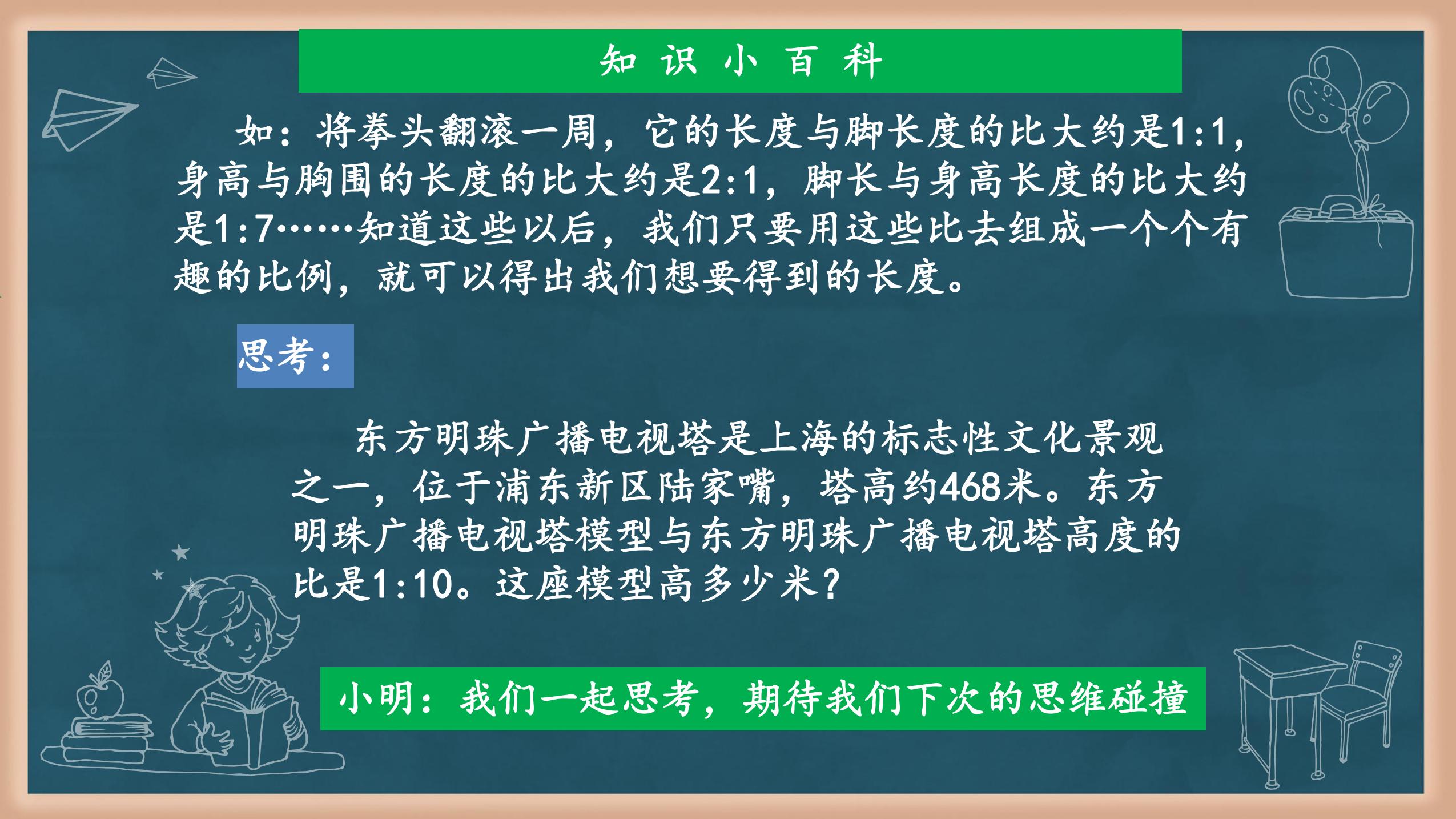 知 识 小 百 科

如：将拳头翻滚一周，它的长度与脚长度的比大约是1:1，身高与胸围的长度的比大约是2:1，脚长与身高长度的比大约是1:7……知道这些以后，我们只要用这些比去组成一个个有趣的比例，就可以得出我们想要得到的长度。

思考：

东方明珠广播电视塔是上海的标志性文化景观之一，位于浦东新区陆家嘴，塔高约468米。东方明珠广播电视塔模型与东方明珠广播电视塔高度的比是1:10。这座模型高多少米？

小明：我们一起思考，期待我们下次的思维碰撞